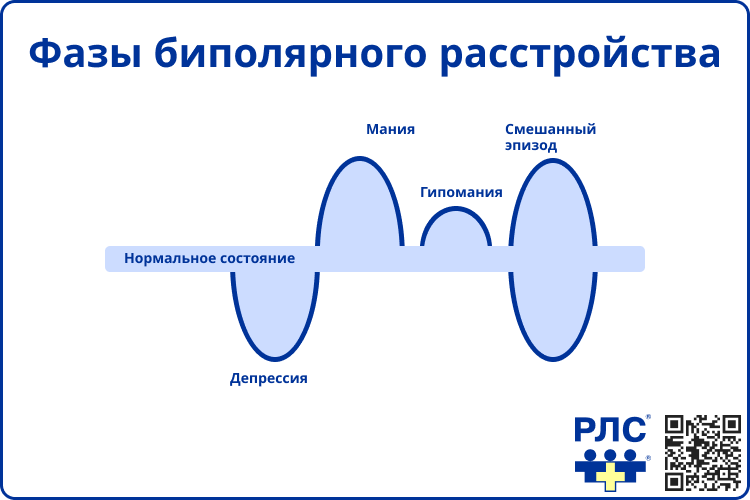 Фазы биполярного расстройства

Мания

Смешанный эпизод

Гипомания

Нормальное состояние

Депрессия

РЛС®